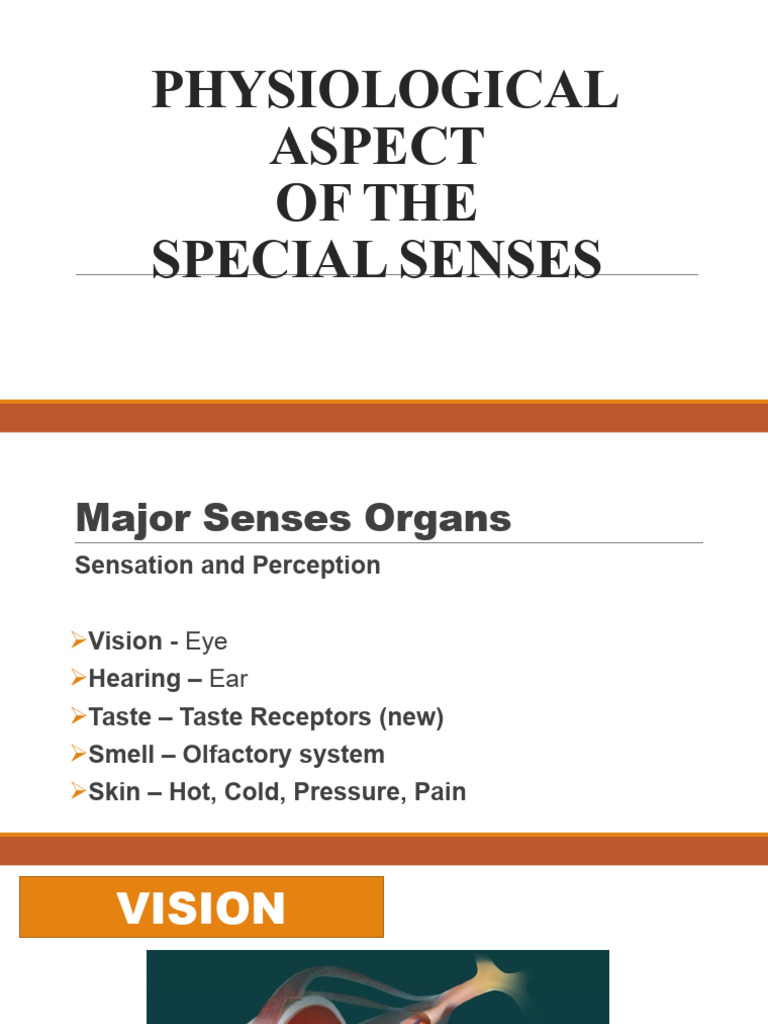 PHYSIOLOGICAL ASPECT OF THE SPECIAL SENSES

Major Senses Organs

Sensation and Perception

➢Vision - Eye
➢Hearing – Ear
➢Taste – Taste Receptors (new)
➢Smell – Olfactory system
➢Skin – Hot, Cold, Pressure, Pain

VISION